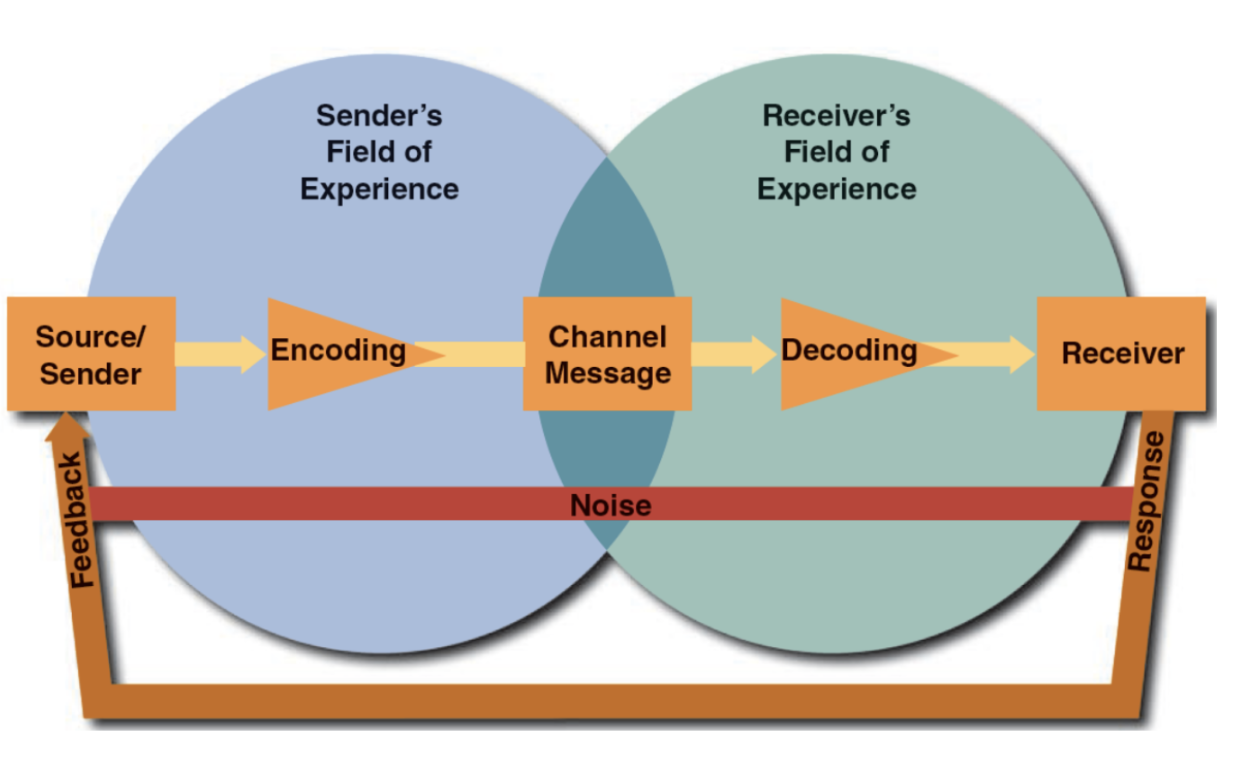 Sender's Field of Experience

Receiver's Field of Experience

Source/ Sender

Encoding

Channel Message

Decoding

Receiver

Noise

Feedback

Response